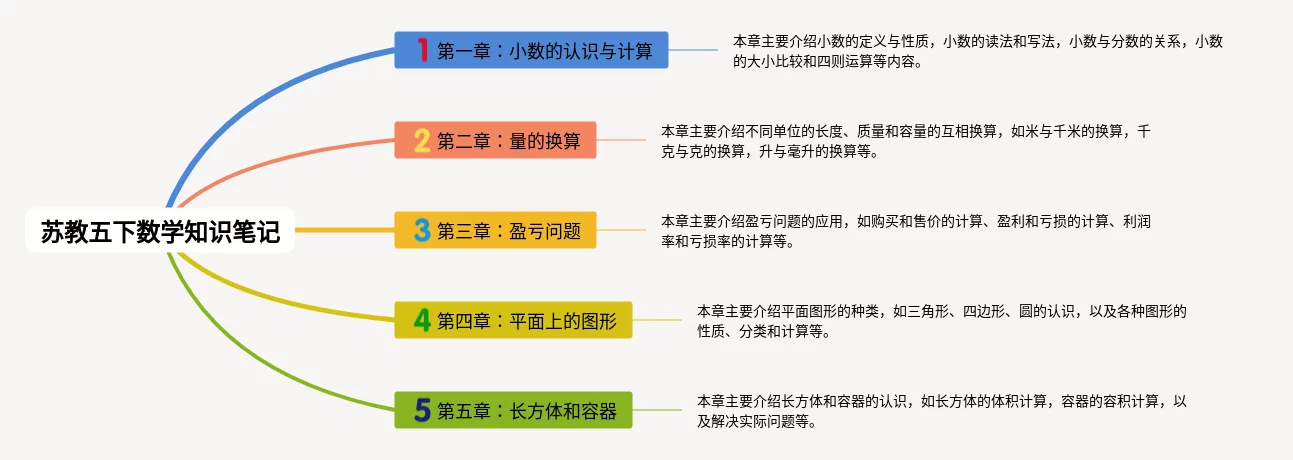 苏教五下数学知识笔记

1 第一章：小数的认识与计算

本章主要介绍小数的定义与性质，小数的读法和写法，小数与分数的关系，小数的大小比较和四则运算等内容。

2 第二章：量的换算

本章主要介绍不同单位的长度、质量和容量的互相换算，如米与千米的换算，千克与克的换算，升与毫升的换算等。

3 第三章：盈亏问题

本章主要介绍盈亏问题的应用，如购买和售价的计算、盈利和亏损的计算、利润率和亏损率的计算等。

4 第四章：平面上的图形

本章主要介绍平面图形的种类，如三角形、四边形、圆的认识，以及各种图形的性质、分类和计算等。

5 第五章：长方体和容器

本章主要介绍长方体和容器的认识，如长方体的体积计算，容器的容积计算，以及解决实际问题等。